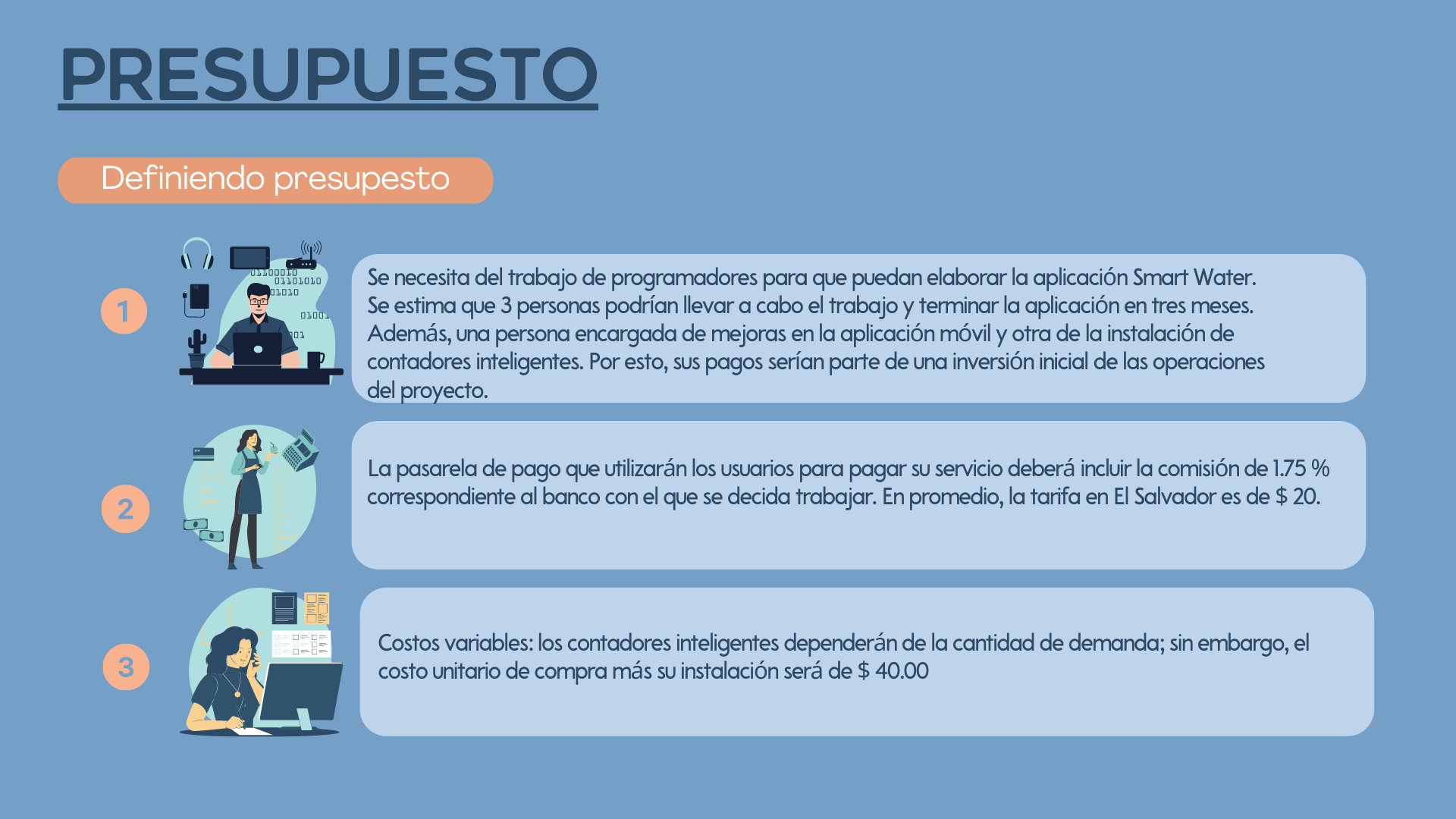 PRESUPUESTO

Definiendo presupesto

1

Se necesita del trabajo de programadores para que puedan elaborar la aplicación Smart Water. Se estima que 3 personas podrían llevar a cabo el trabajo y terminar la aplicación en tres meses. Además, una persona encargada de mejoras en la aplicación móvil y otra de la instalación de contadores inteligentes. Por esto, sus pagos serían parte de una inversión inicial de las operaciones del proyecto.

2

La pasarela de pago que utilizarán los usuarios para pagar su servicio deberá incluir la comisión de 1.75 % correspondiente al banco con el que se decida trabajar. En promedio, la tarifa en El Salvador es de $ 20.

3

Costos variables: los contadores inteligentes dependerán de la cantidad de demanda; sin embargo, el costo unitario de compra más su instalación será de $ 40.00